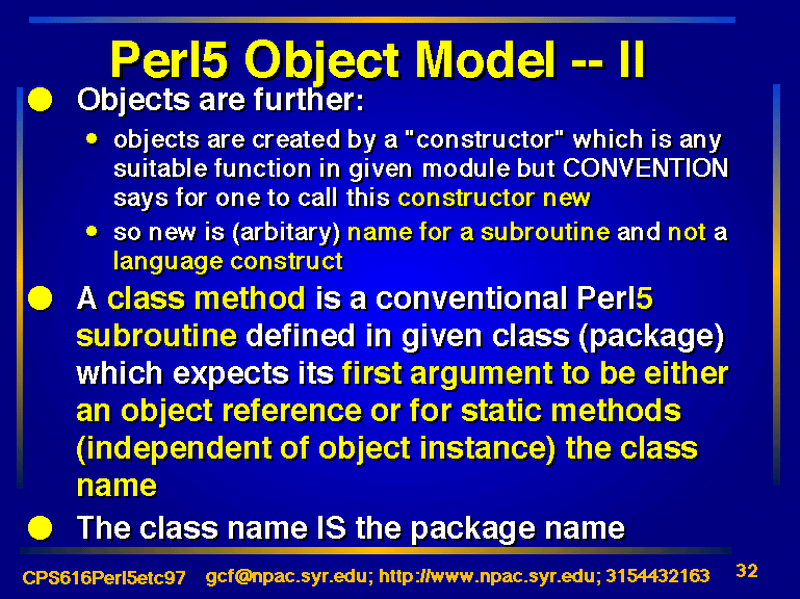 Perl5 Object Model -- II

Objects are further:

objects are created by a "constructor" which is any suitable function in given module but CONVENTION says for one to call this constructor new

so new is (arbitary) name for a subroutine and not a language construct

A class method is a conventional Perl5 subroutine defined in given class (package) which expects its first argument to be either an object reference or for static methods (independent of object instance) the class name

The class name IS the package name

CPS616Perl5etc97 gcf@npac.syr.edu; http://www.npac.syr.edu; 3154432163 32